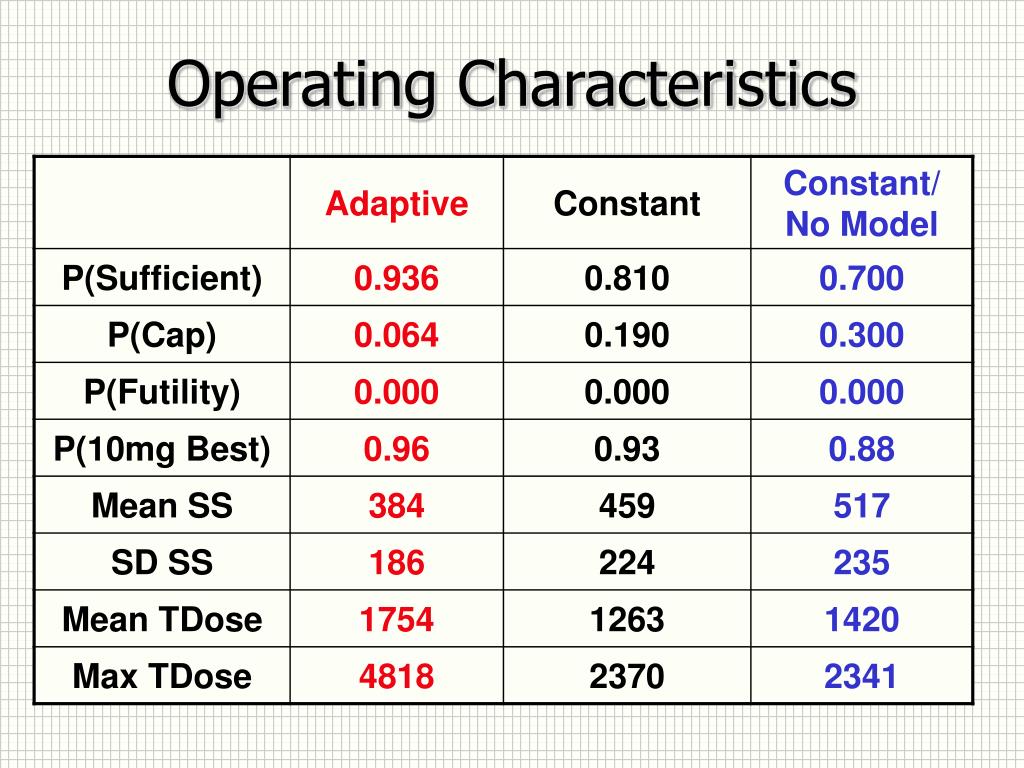 Operating Characteristics

| | Adaptive | Constant | Constant/ No Model |
|---|---|---|---|
| P(Sufficient) | 0.936 | 0.810 | 0.700 |
| P(Cap) | 0.064 | 0.190 | 0.300 |
| P(Futility) | 0.000 | 0.000 | 0.000 |
| P(10mg Best) | 0.96 | 0.93 | 0.88 |
| Mean SS | 384 | 459 | 517 |
| SD SS | 186 | 224 | 235 |
| Mean TDose | 1754 | 1263 | 1420 |
| Max TDose | 4818 | 2370 | 2341 |